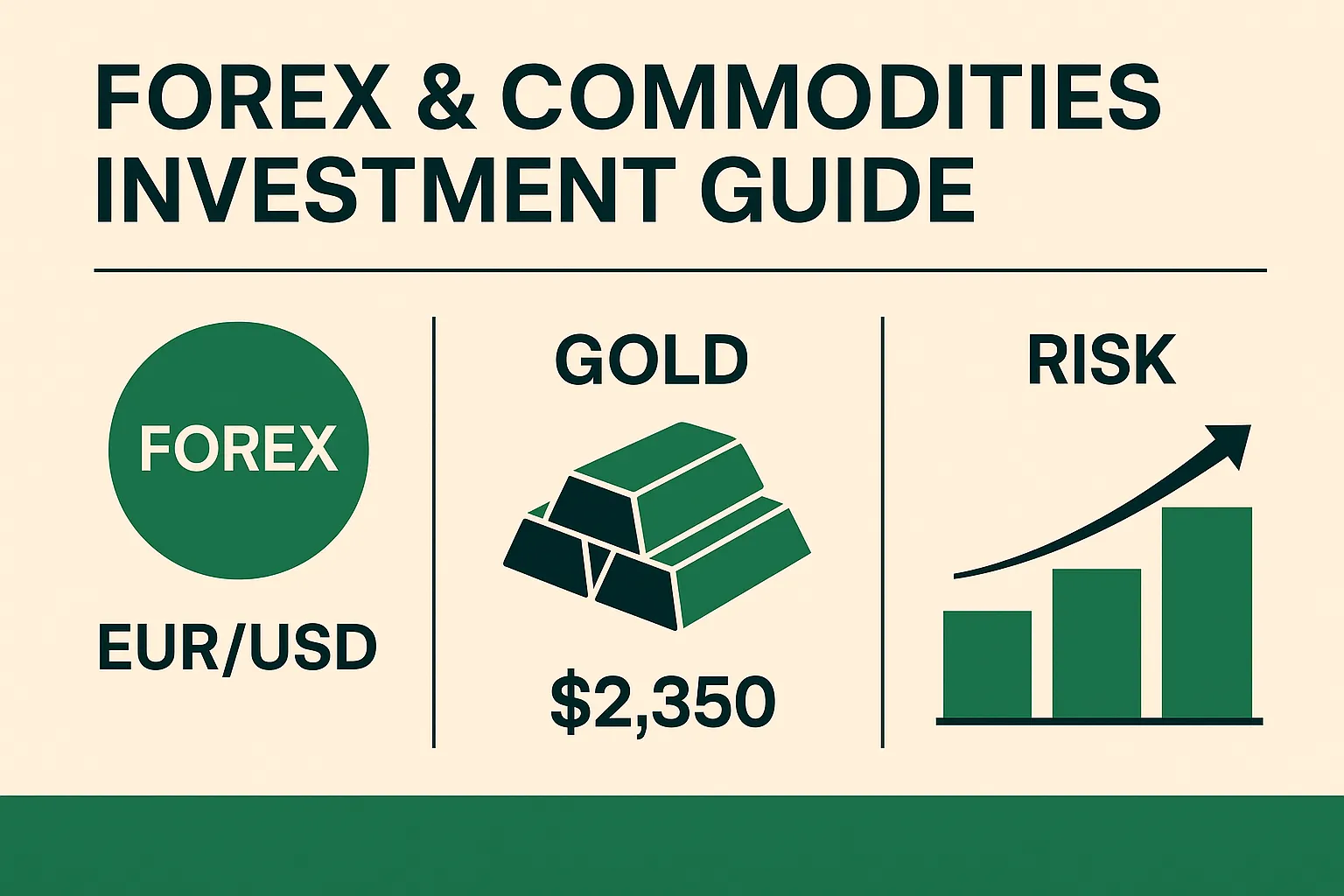 FOREX & COMMODITIES INVESTMENT GUIDE

FOREX

EUR/USD

GOLD

$2,350

RISK